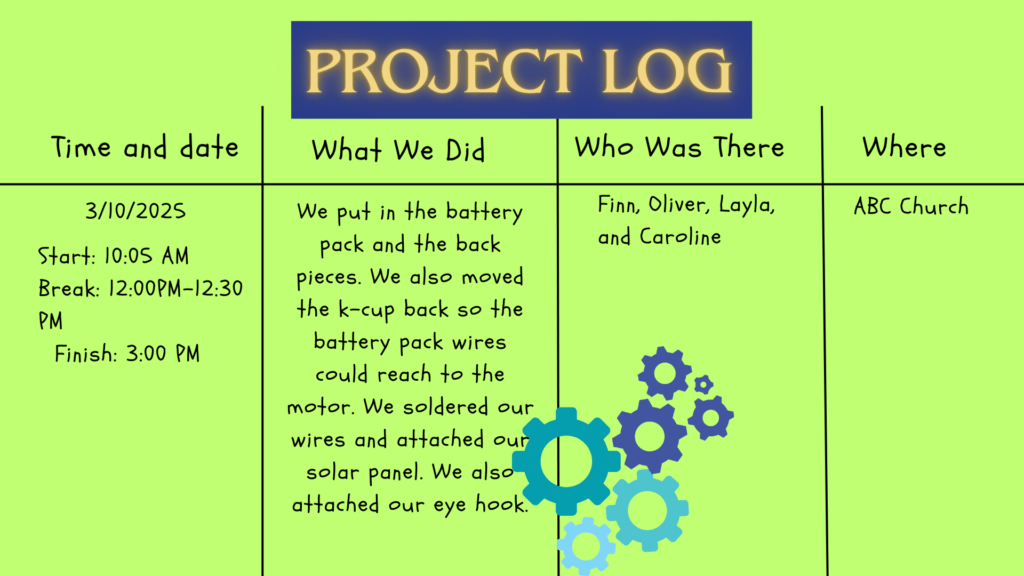 PROJECT LOG

| Time and date | What We Did | Who Was There | Where |
|---|---|---|---|
| 3/10/2025 Start: 10:05 AM Break: 12:00PM-12:30 PM Finish: 3:00 PM | We put in the battery pack and the back pieces. We also moved the k-cup back so the battery pack wires could reach to the motor. We soldered our wires and attached our solar panel. We also attached our eye hook. | Finn, Oliver, Layla, and Caroline | ABC Church |